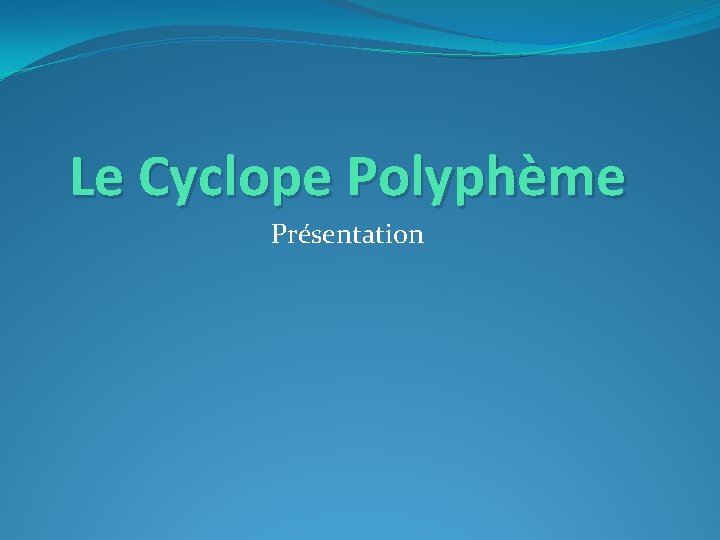 Le Cyclope Polyphème

Présentation